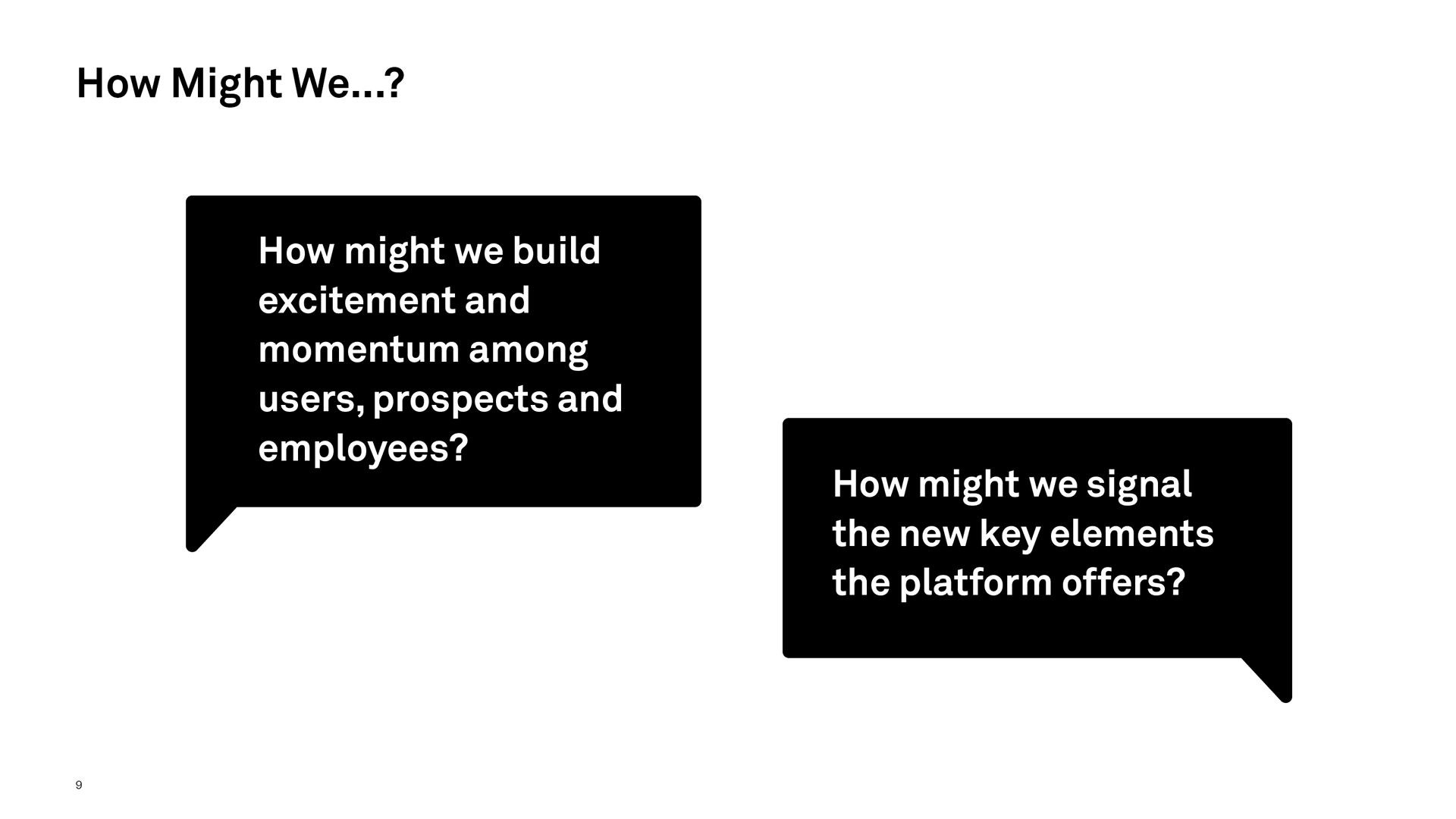 How Might We...?

How might we build excitement and momentum among users, prospects and employees?

How might we signal the new key elements the platform offers?

9